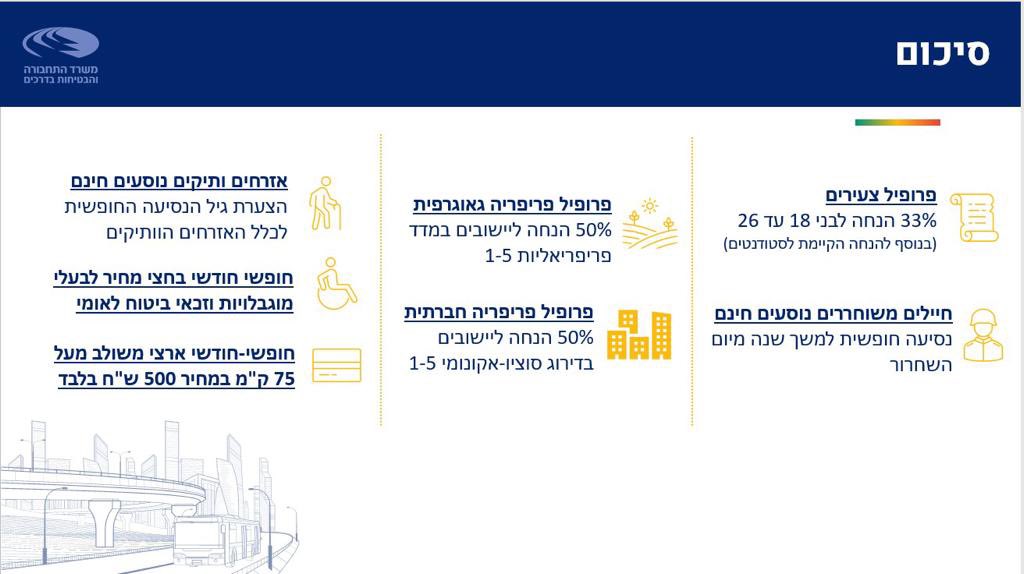 סיכום

משרד התחבורה והבטיחות בדרכים

פרופיל צעירים
33% הנחה לבני 18 עד 26
(בנוסף להנחה הקיימת לסטודנטים)

חיילים משוחררים נוסעים חינם
נסיעה חופשית למשך שנה מיום השחרור

פרופיל פריפריה גאוגרפית
50% הנחה ליישובים במדד פריפריאליות 1-5

פרופיל פריפריה חברתית
50% הנחה ליישובים בדירוג סוציו-אקונומי 1-5

אזרחים ותיקים נוסעים חינם
הצערת גיל הנסיעה החופשית לכלל האזרחים הוותיקים

חופשי חודשי בחצי מחיר לבעלי מוגבלויות וזכאי ביטוח לאומי

חופשי-חודשי ארצי משולב מעל 75 ק"מ במחיר 500 ש"ח בלבד